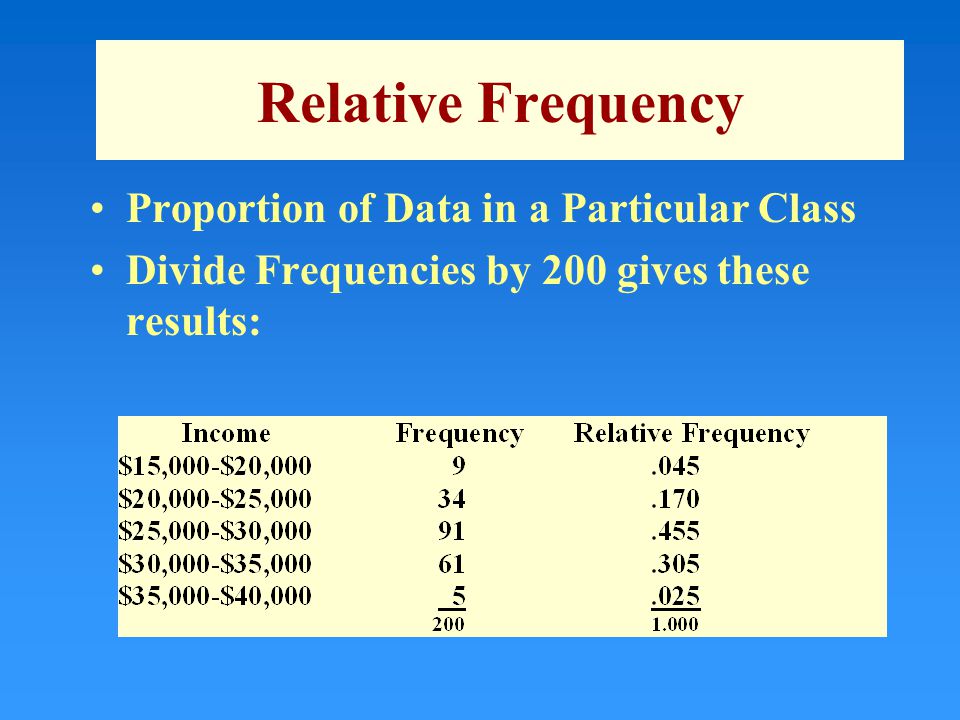 Relative Frequency

• Proportion of Data in a Particular Class
• Divide Frequencies by 200 gives these results:

| Income | Frequency | Relative Frequency |
|---|---|---|
| \$15,000-\$20,000 | 9 | .045 |
| \$20,000-\$25,000 | 34 | .170 |
| \$25,000-\$30,000 | 91 | .455 |
| \$30,000-\$35,000 | 61 | .305 |
| \$35,000-\$40,000 | 5 | .025 |
| | 200 | 1.000 |